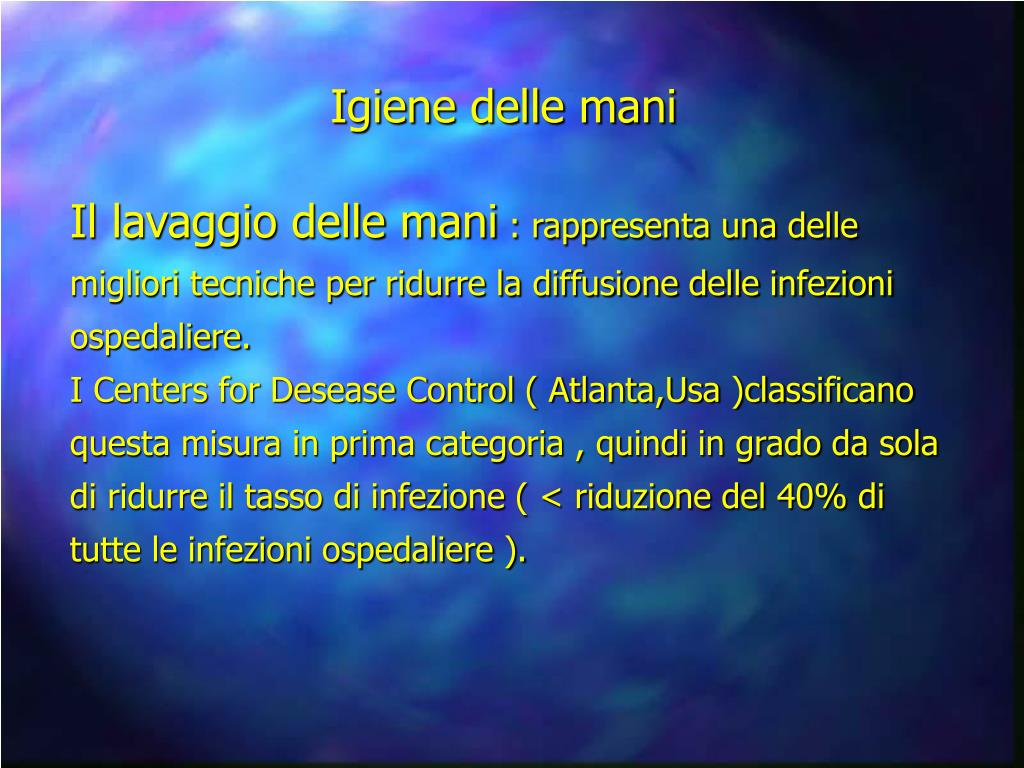 Igiene delle mani

Il lavaggio delle mani : rappresenta una delle migliori tecniche per ridurre la diffusione delle infezioni ospedaliere.
I Centers for Desease Control ( Atlanta,Usa )classificano questa misura in prima categoria , quindi in grado da sola di ridurre il tasso di infezione ( < riduzione del 40% di tutte le infezioni ospedaliere ).